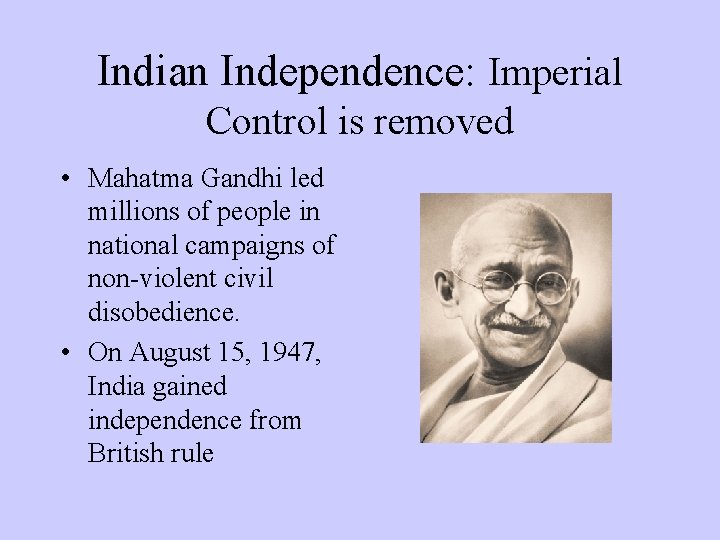 Indian Independence: Imperial Control is removed

• Mahatma Gandhi led millions of people in national campaigns of non-violent civil disobedience.

• On August 15, 1947, India gained independence from British rule